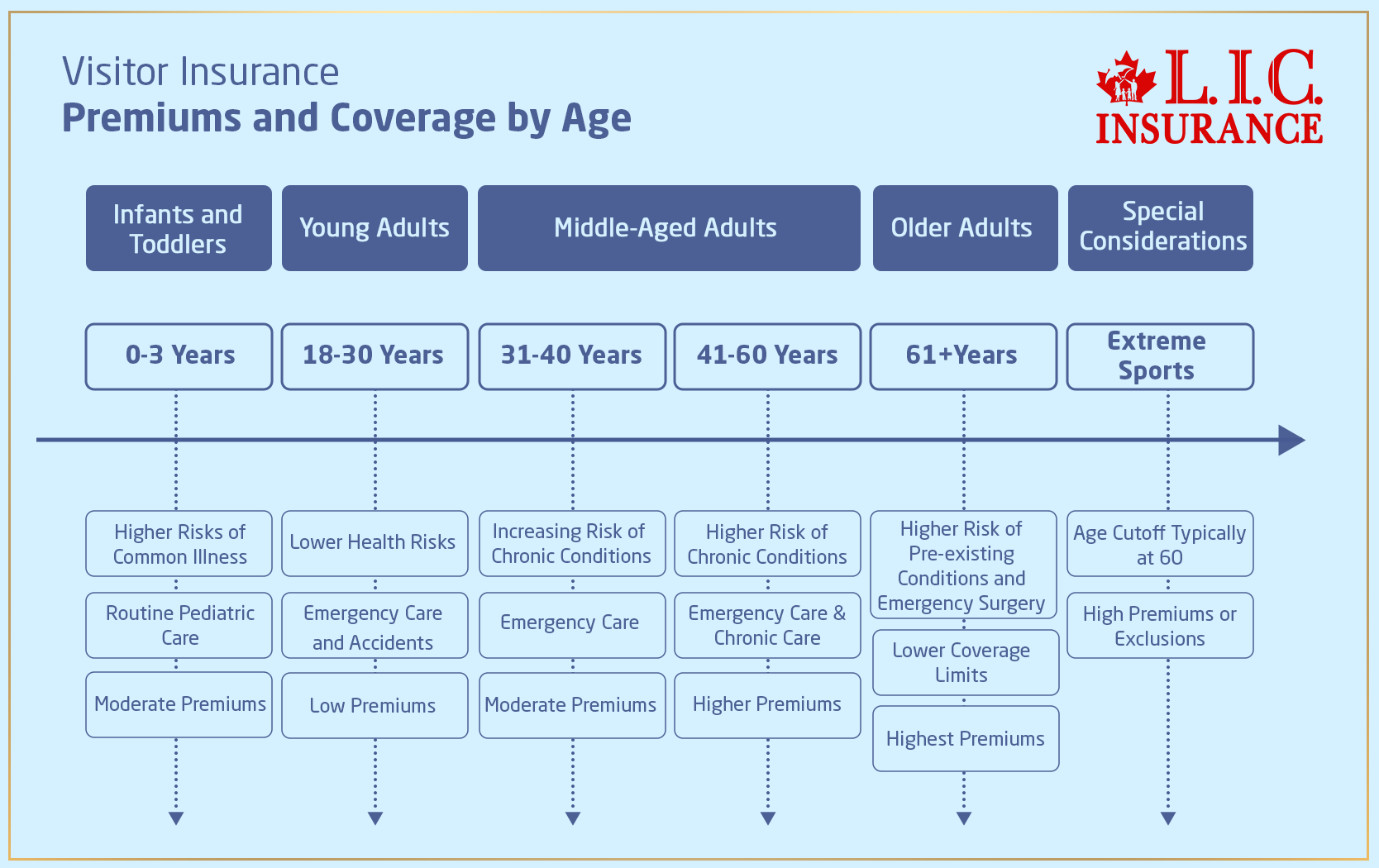 Visitor Insurance
Premiums and Coverage by Age

L.I.C. INSURANCE

Infants and Toddlers

Young Adults

Middle-Aged Adults

Older Adults

Special Considerations

0-3 Years

18-30 Years

31-40 Years

41-60 Years

61+Years

Extreme Sports

Higher Risks of Common Illness

Routine Pediatric Care

Moderate Premiums

Lower Health Risks

Emergency Care and Accidents

Low Premiums

Increasing Risk of Chronic Conditions

Emergency Care

Moderate Premiums

Higher Risk of Chronic Conditions

Emergency Care & Chronic Care

Higher Premiums

Higher Risk of Pre-existing Conditions and Emergency Surgery

Lower Coverage Limits

Highest Premiums

Age Cutoff Typically at 60

High Premiums or Exclusions